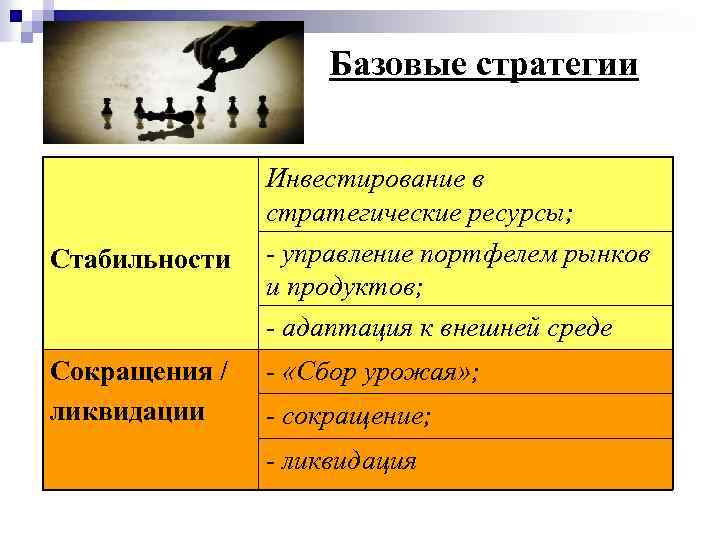 Базовые стратегии

| | |
|---|---|
| Стабильности | Инвестирование в стратегические ресурсы; |
| | - управление портфелем рынков и продуктов; |
| | - адаптация к внешней среде |
| Сокращения / ликвидации | - «Сбор урожая»; |
| | - сокращение; |
| | - ликвидация |